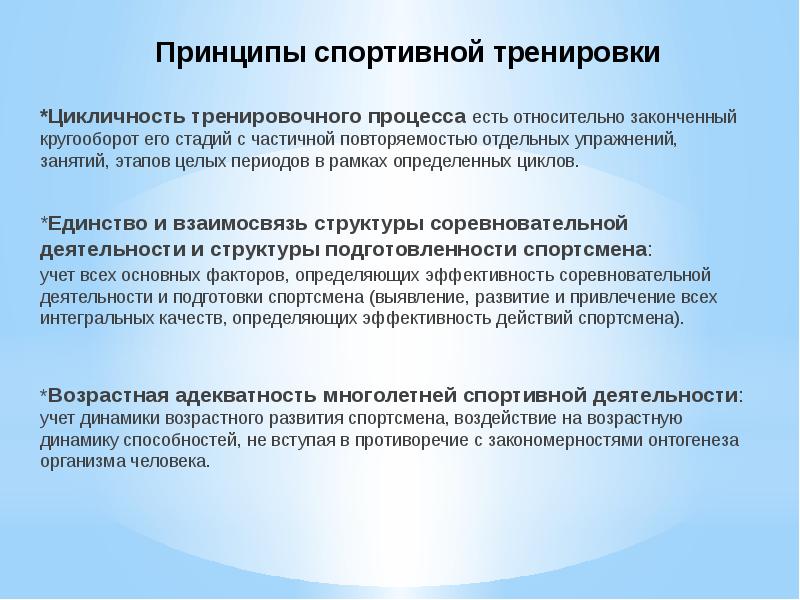 Принципы спортивной тренировки

*Цикличность тренировочного процесса есть относительно законченный кругооборот его стадий с частичной повторяемостью отдельных упражнений, занятий, этапов целых периодов в рамках определенных циклов.

*Единство и взаимосвязь структуры соревновательной деятельности и структуры подготовленности спортсмена:
учет всех основных факторов, определяющих эффективность соревновательной деятельности и подготовки спортсмена (выявление, развитие и привлечение всех интегральных качеств, определяющих эффективность действий спортсмена).

*Возрастная адекватность многолетней спортивной деятельности:
учет динамики возрастного развития спортсмена, воздействие на возрастную динамику способностей, не вступая в противоречие с закономерностями онтогенеза организма человека.